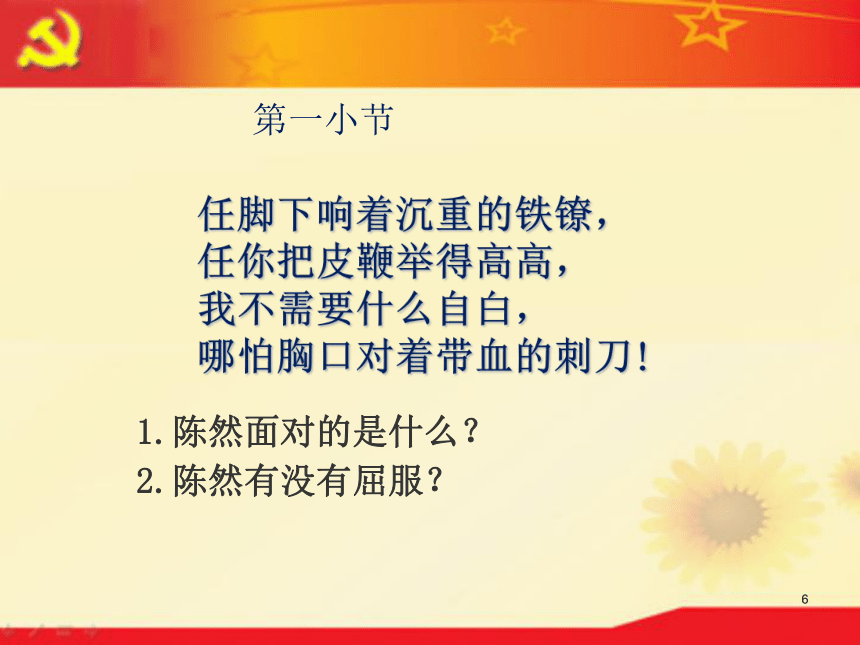 第一小节

任脚下响着沉重的铁镣，
任你把皮鞭举得高高，
我不需要什么自白，
哪怕胸口对着带血的刺刀！

1. 陈然面对的是什么？
2. 陈然有没有屈服？

6